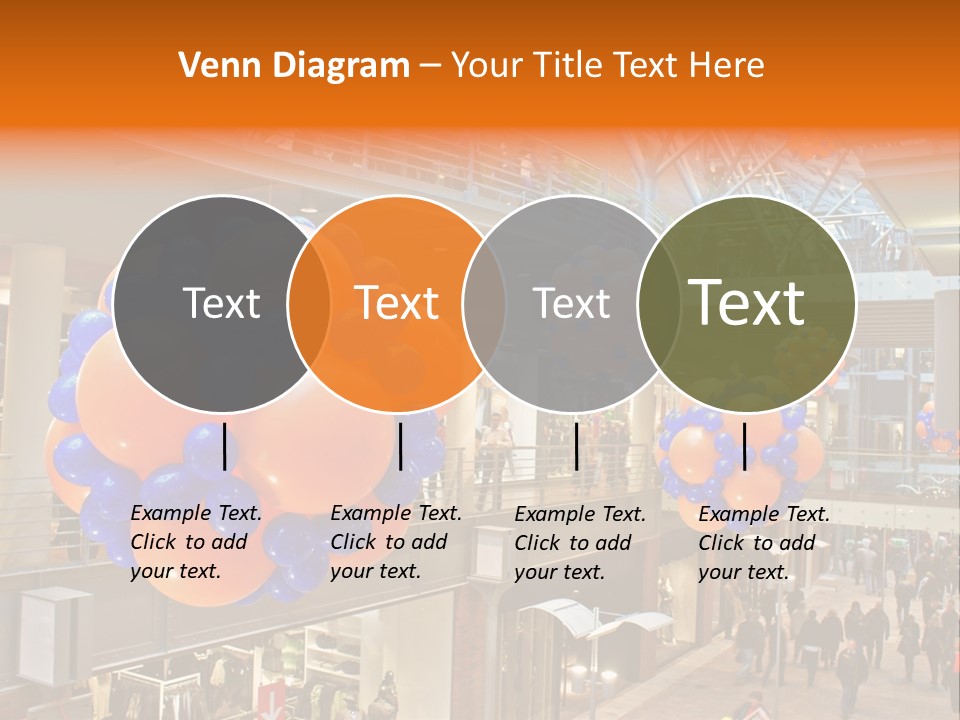 Venn Diagram – Your Title Text Here

Text

Text

Text

Text

Example Text. Click to add your text.

Example Text. Click to add your text.

Example Text. Click to add your text.

Example Text. Click to add your text.